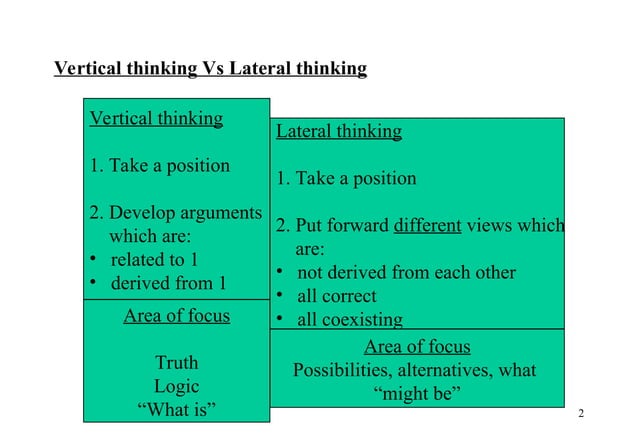 Vertical thinking Vs Lateral thinking

Vertical thinking

1. Take a position

2. Develop arguments which are:
• related to 1
• derived from 1

Area of focus

Truth
Logic
“What is”

Lateral thinking

1. Take a position

2. Put forward different views which are:
• not derived from each other
• all correct
• all coexisting

Area of focus
Possibilities, alternatives, what “might be”

2